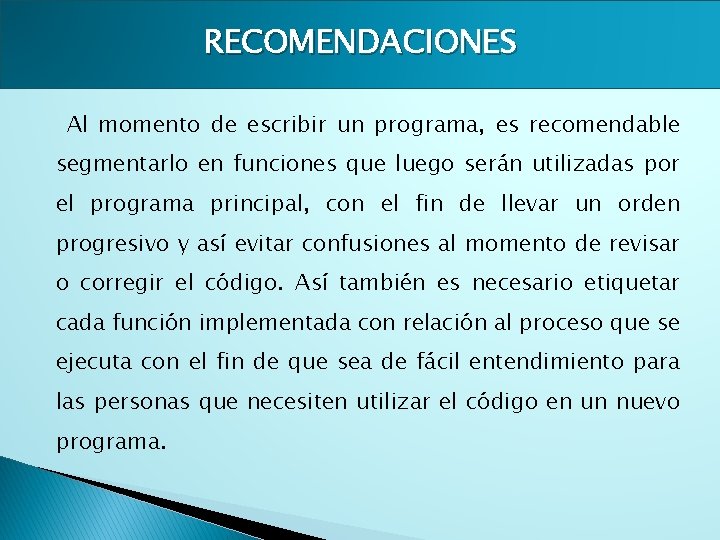 RECOMENDACIONES

Al momento de escribir un programa, es recomendable segmentarlo en funciones que luego serán utilizadas por el programa principal, con el fin de llevar un orden progresivo y así evitar confusiones al momento de revisar o corregir el código. Así también es necesario etiquetar cada función implementada con relación al proceso que se ejecuta con el fin de que sea de fácil entendimiento para las personas que necesiten utilizar el código en un nuevo programa.